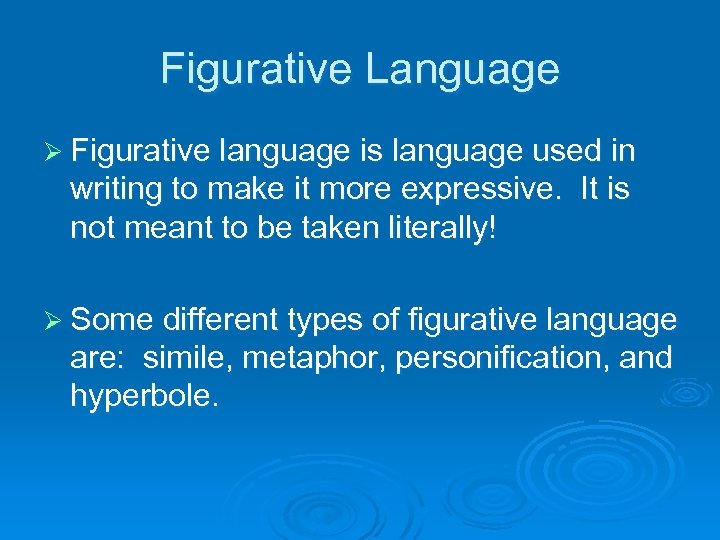 Figurative Language

➢ Figurative language is language used in writing to make it more expressive.  It is not meant to be taken literally!

➢ Some different types of figurative language are:  simile, metaphor, personification, and hyperbole.